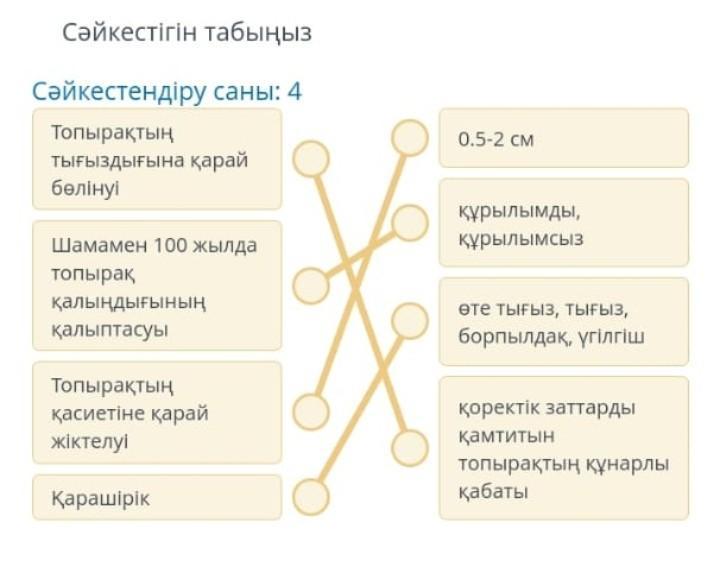 Сәйкестігін табыңыз

Сәйкестендіру саны: 4

Топырақтың тығыздығына қарай бөлінуі

Шамамен 100 жылда топырақ қалыңдығының қалыптасуы

Топырақтың қасиетіне қарай жіктелуі

Қарашірік

0.5-2 см

құрылымды, құрылымсыз

өте тығыз, тығыз, борпылдақ, үгілгіш

қоректік заттарды қамтитын топырақтың құнарлы қабаты